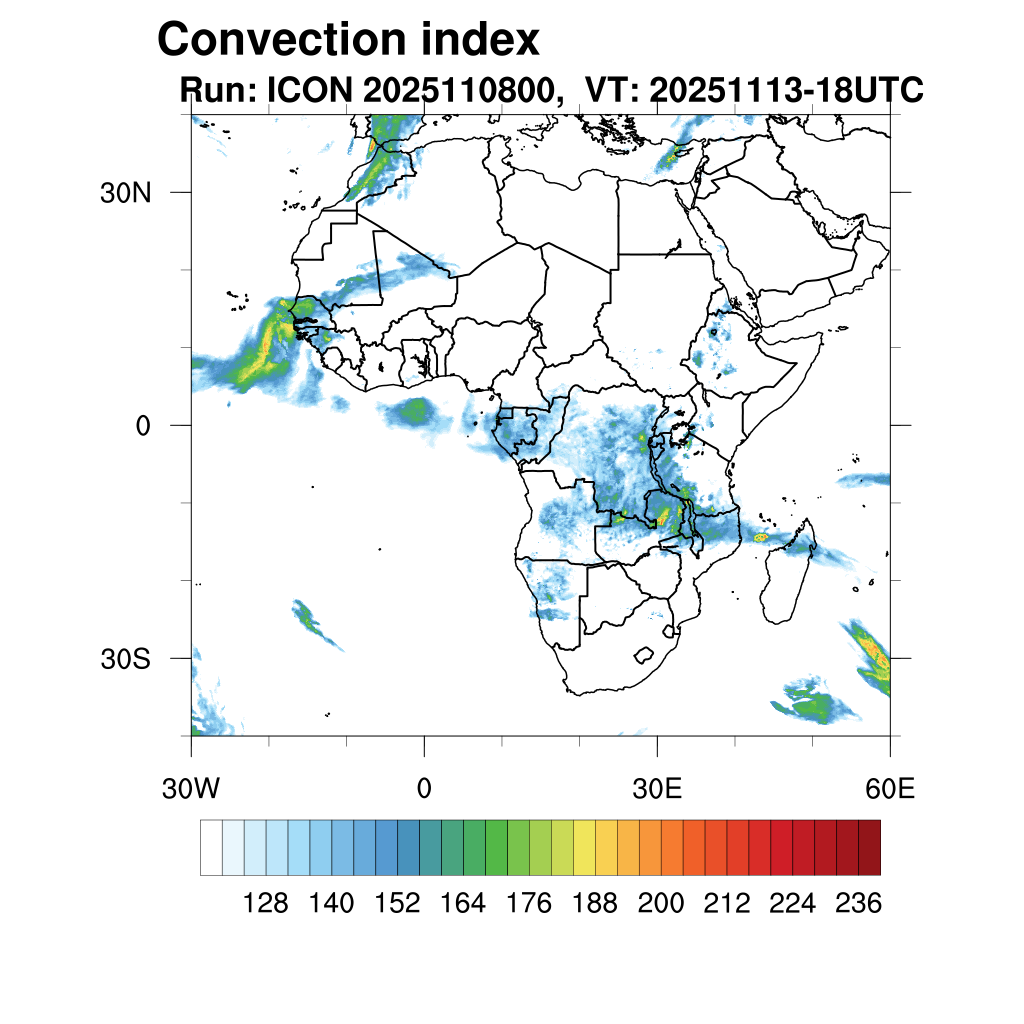 Convection index
Run: ICON 2025110800, VT: 20251113-18UTC

30N
0
30S

30W
0
30E
60E

128 140 152 164 176 188 200 212 224 236